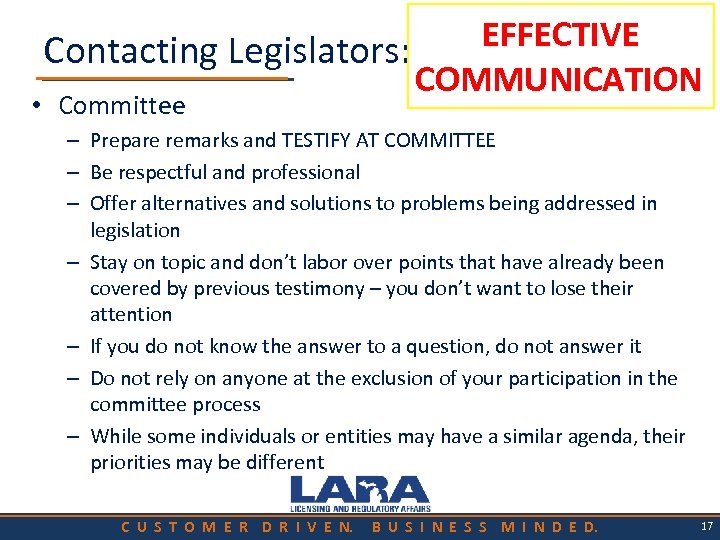 Contacting Legislators:

EFFECTIVE COMMUNICATION

• Committee
– Prepare remarks and TESTIFY AT COMMITTEE
– Be respectful and professional
– Offer alternatives and solutions to problems being addressed in legislation
– Stay on topic and don't labor over points that have already been covered by previous testimony – you don't want to lose their attention
– If you do not know the answer to a question, do not answer it
– Do not rely on anyone at the exclusion of your participation in the committee process
– While some individuals or entities may have a similar agenda, their priorities may be different

LARA
LICENSING AND REGULATORY AFFAIRS

CUSTOMER DRIVEN. BUSINESS MINDED.

17